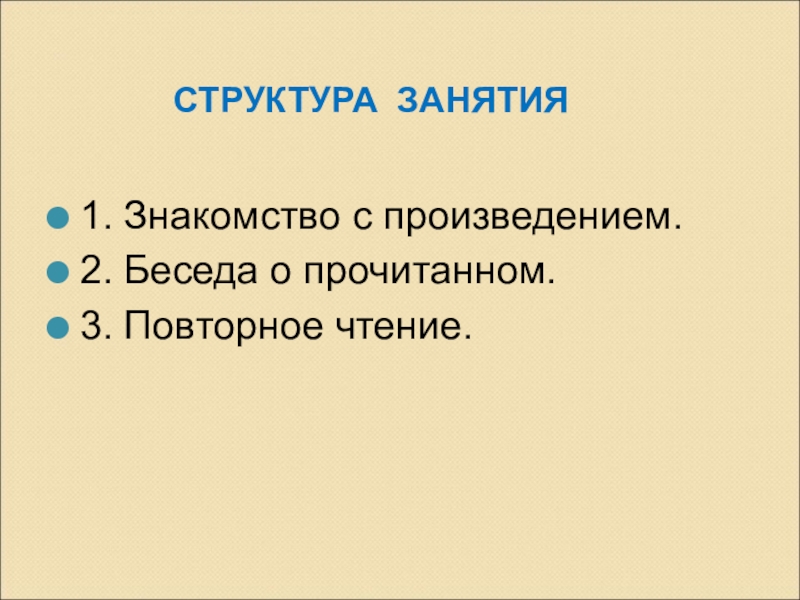 СТРУКТУРА ЗАНЯТИЯ

1. Знакомство с произведением.
2. Беседа о прочитанном.
3. Повторное чтение.